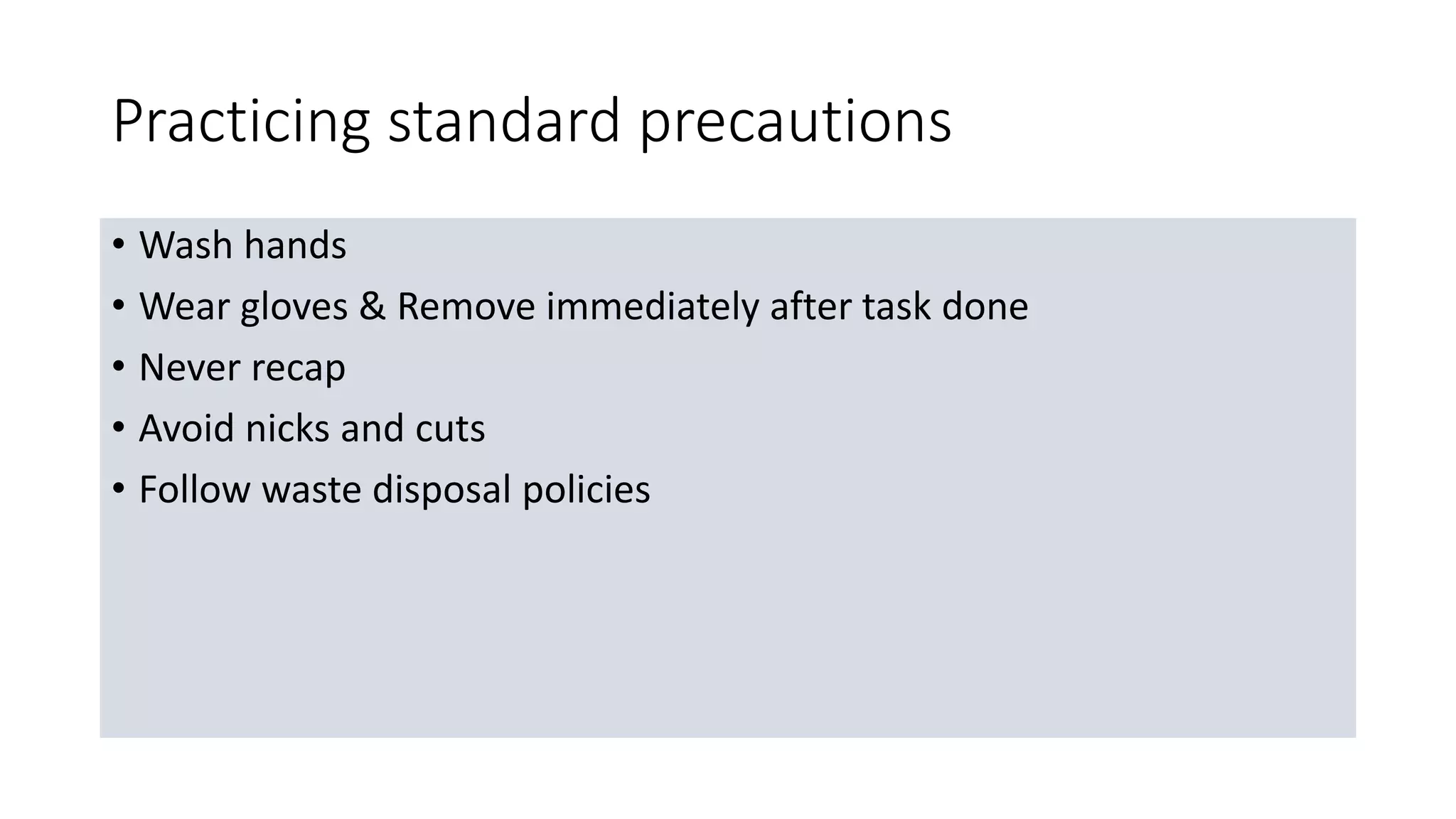 Practicing standard precautions

• Wash hands
• Wear gloves & Remove immediately after task done
• Never recap
• Avoid nicks and cuts
• Follow waste disposal policies